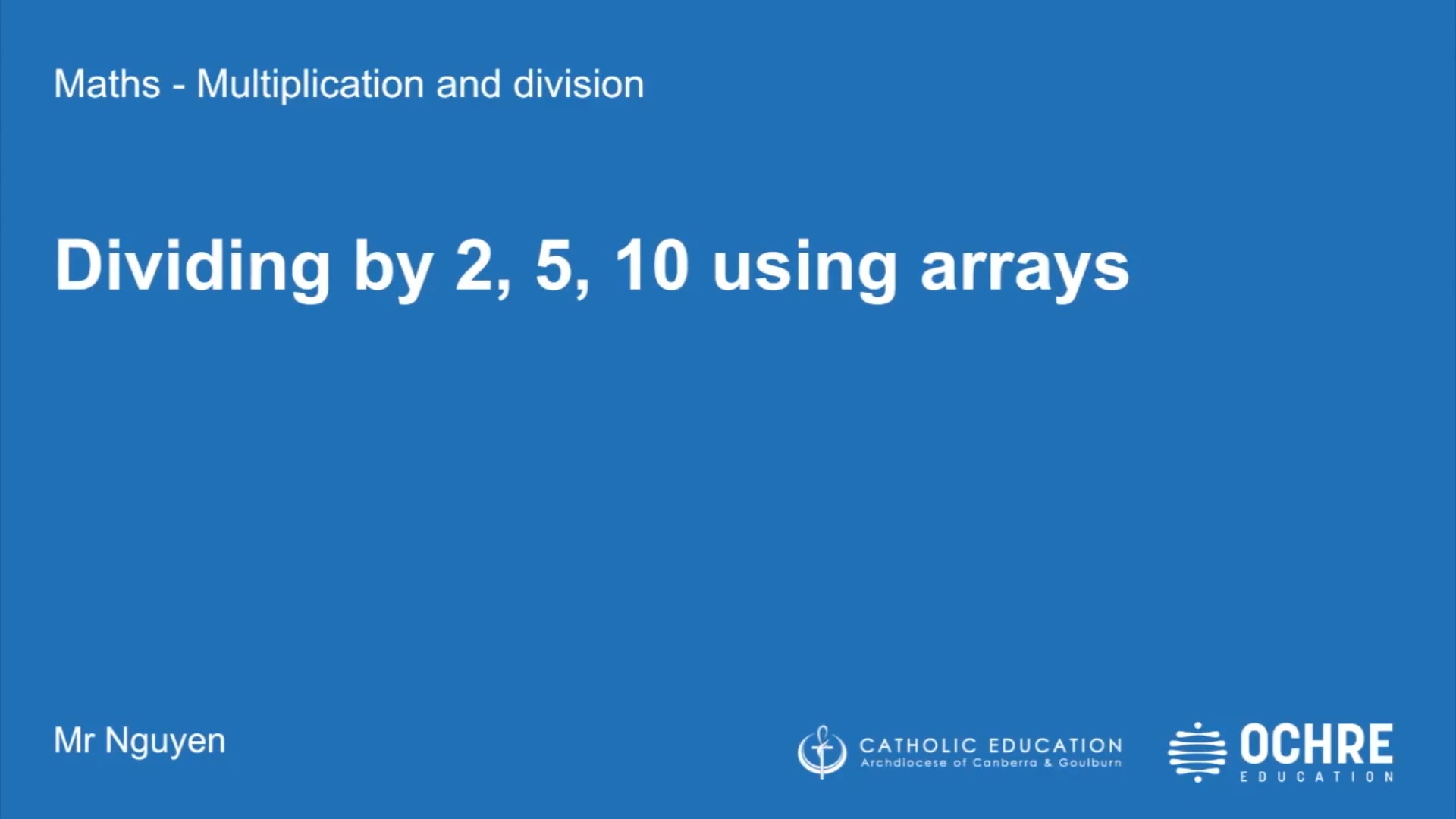 Maths - Multiplication and division

Dividing by 2, 5, 10 using arrays

Mr Nguyen

CATHOLIC EDUCATION
Archdiocese of Canberra & Goulburn

OCHRE
EDUCATION